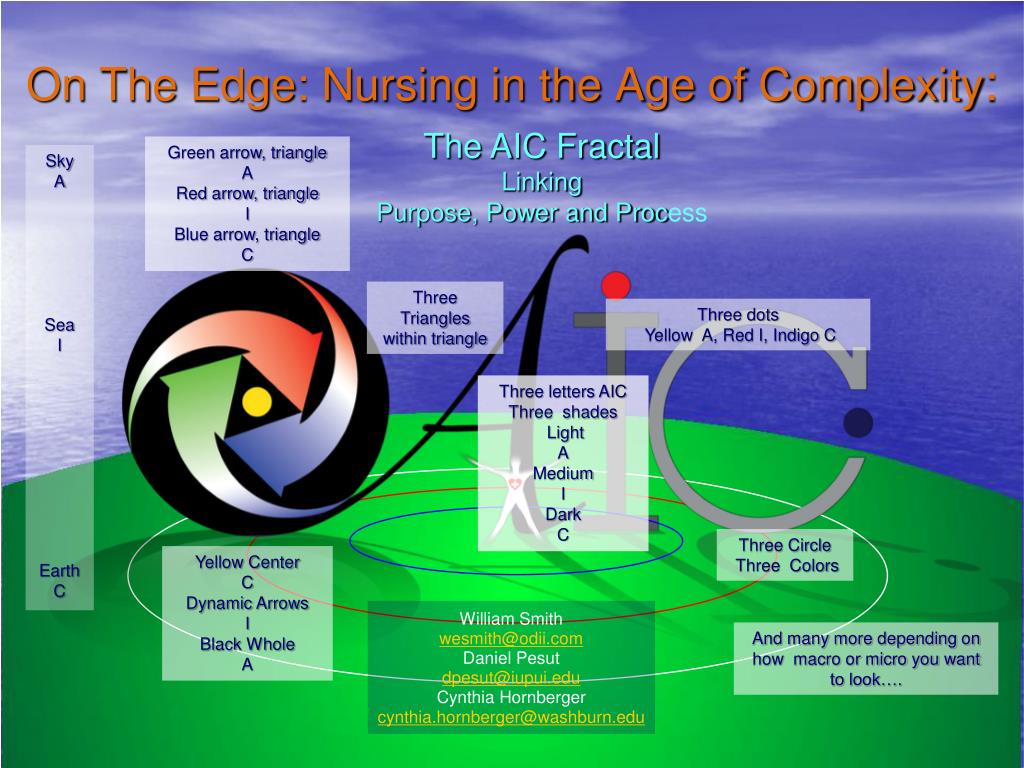 On The Edge: Nursing in the Age of Complexity:

The AIC Fractal
Linking
Purpose, Power and Process

Sky
A

Sea
I

Earth
C

Green arrow, triangle
A
Red arrow, triangle
I
Blue arrow, triangle
C

Three Triangles within triangle

Three dots
Yellow A, Red I, Indigo C

Three letters AIC
Three shades
Light
A
Medium
I
Dark
C

Three Circle
Three Colors

Yellow Center
C
Dynamic Arrows
I
Black Whole
A

William Smith
wesmith@odii.com
Daniel Pesut
dpesut@iupui.edu
Cynthia Hornberger
cynthia.hornberger@washburn.edu

And many more depending on how macro or micro you want to look….